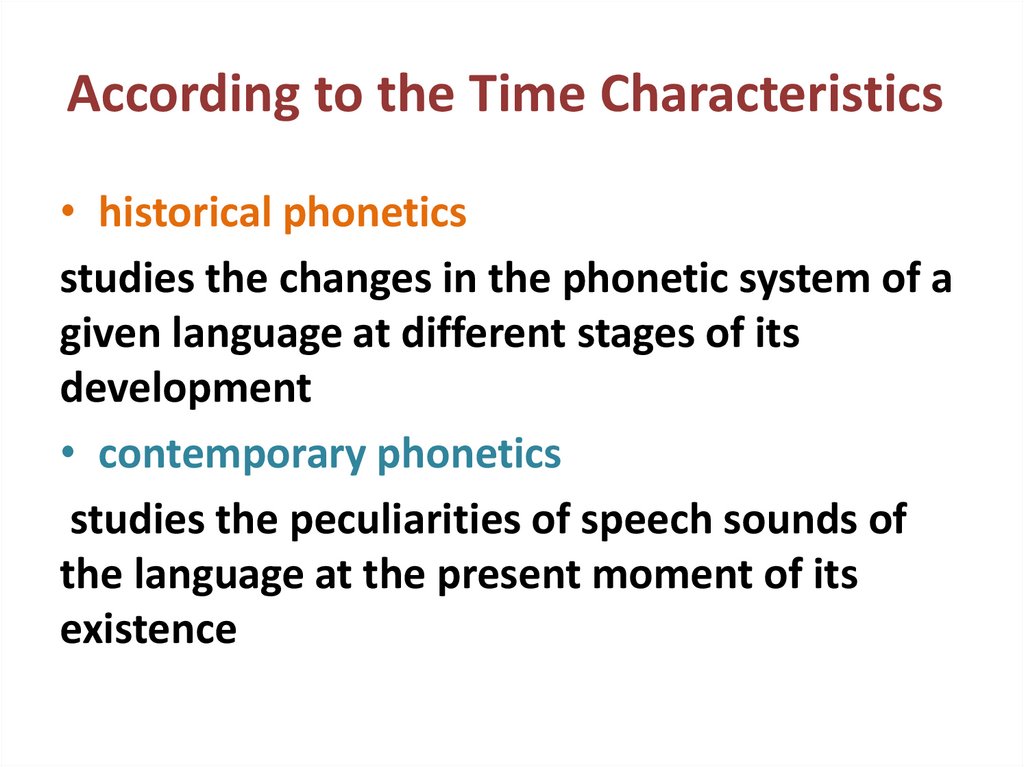 According to the Time Characteristics

• historical phonetics

studies the changes in the phonetic system of a given language at different stages of its development

• contemporary phonetics

studies the peculiarities of speech sounds of the language at the present moment of its existence